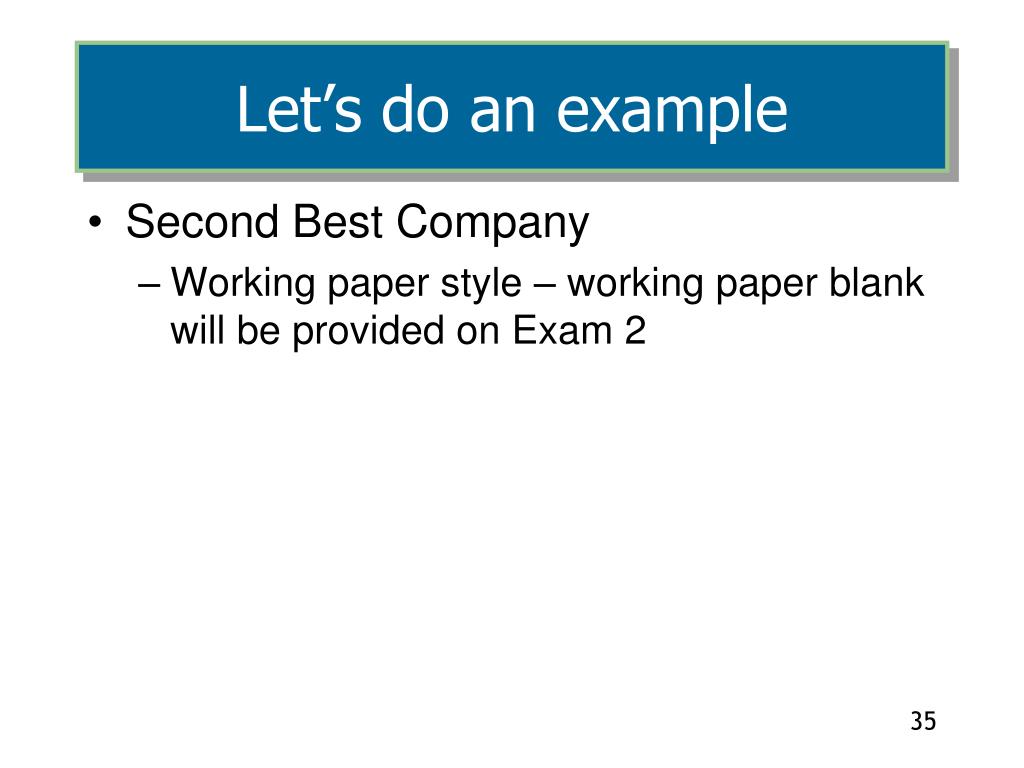 Let’s do an example

• Second Best Company
– Working paper style – working paper blank will be provided on Exam 2

35